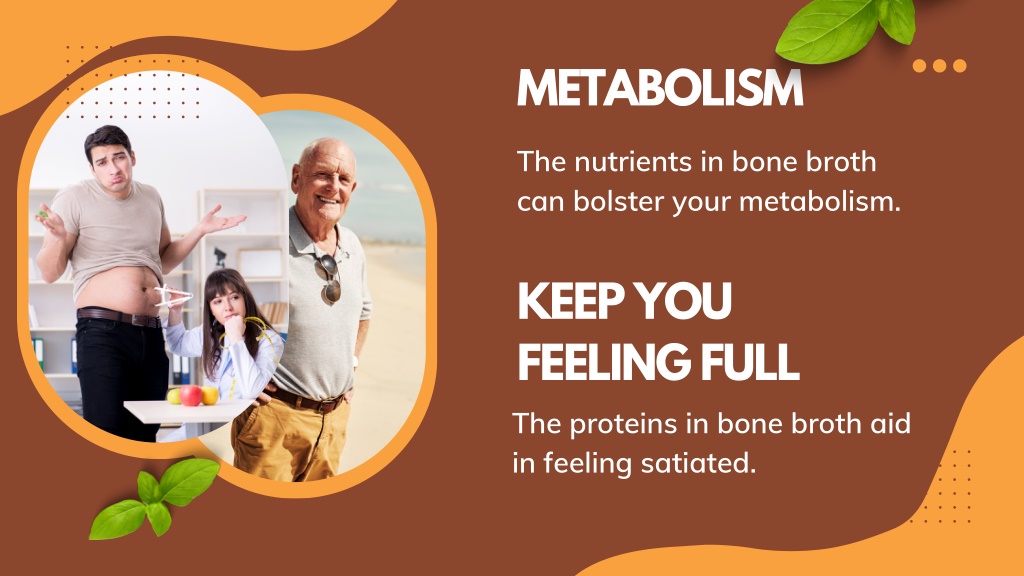 METABOLISM

The nutrients in bone broth can bolster your metabolism.

KEEP YOU FEELING FULL

The proteins in bone broth aid in feeling satiated.